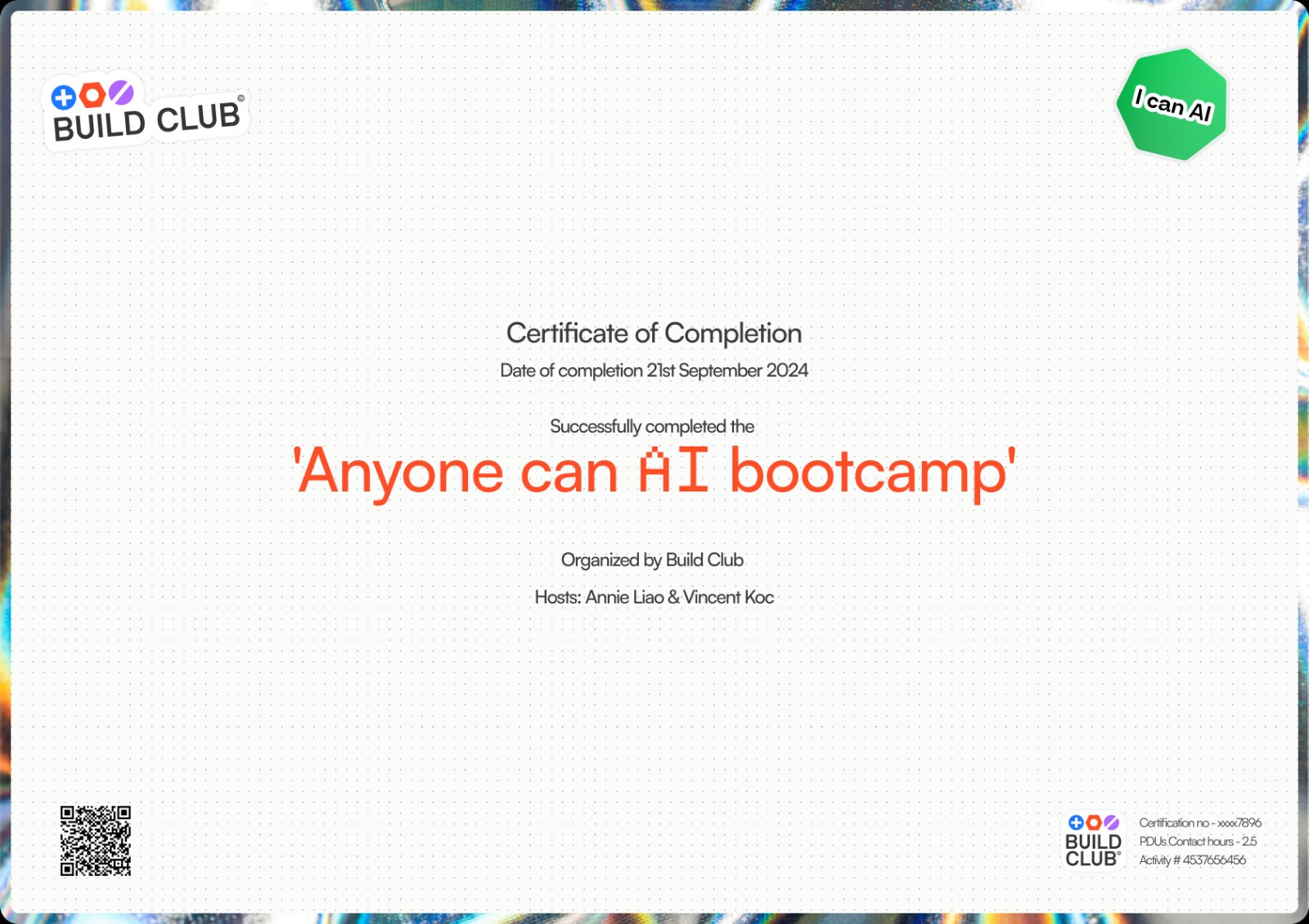 BUILD CLUB®

I can AI

Certificate of Completion

Date of completion 21st September 2024

Successfully completed the

'Anyone can AI bootcamp'

Organized by Build Club

Hosts: Annie Liao & Vincent Koc

BUILD CLUB®

Certification no - xxxx7896
PDUs Contact hours - 2.5
Activity # 4537656456